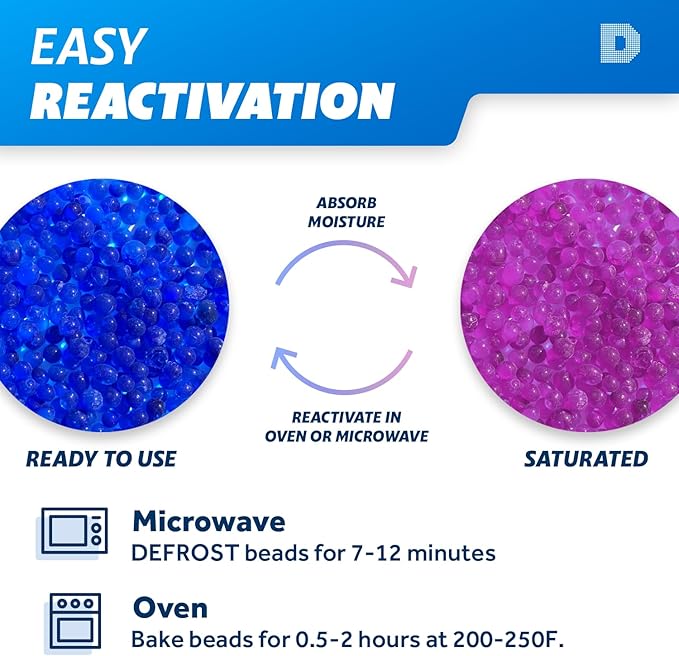 EASY REACTIVATION

D

ABSORB MOISTURE

REACTIVATE IN OVEN OR MICROWAVE

READY TO USE

SATURATED

Microwave
DEFROST beads for 7-12 minutes

Oven
Bake beads for 0.5-2 hours at 200-250F.